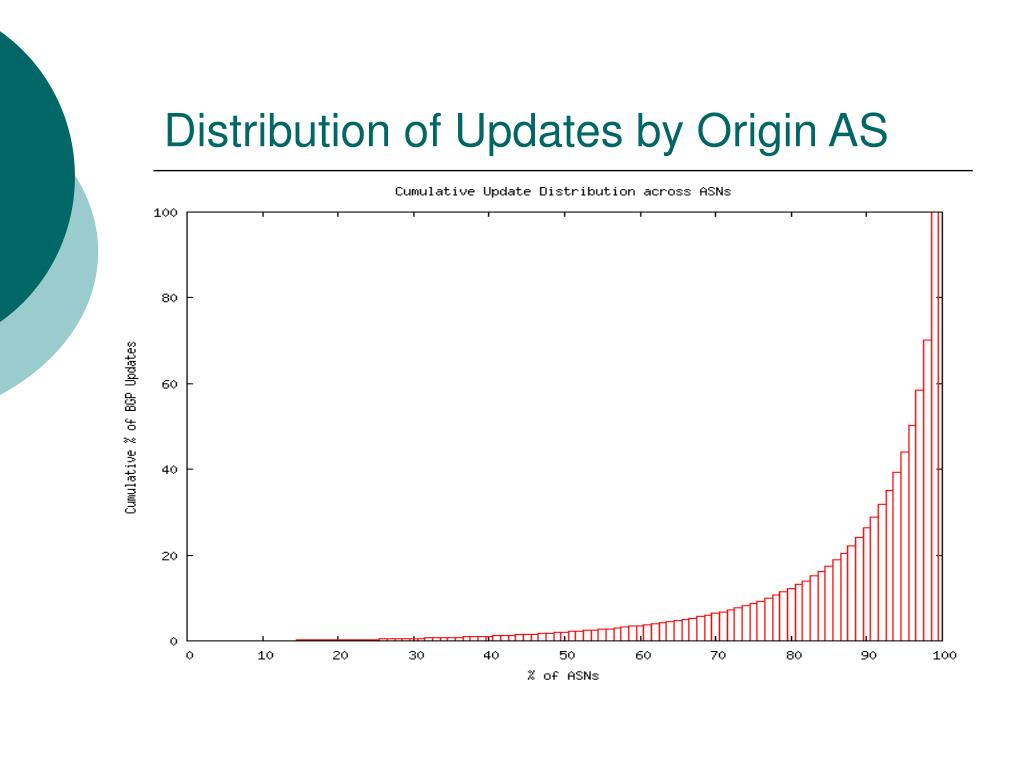 Distribution of Updates by Origin AS

Cumulative Update Distribution across ASNs

Cumulative % of BGP Updates

100
80
60
40
20
0

0 10 20 30 40 50 60 70 80 90 100

% of ASNs